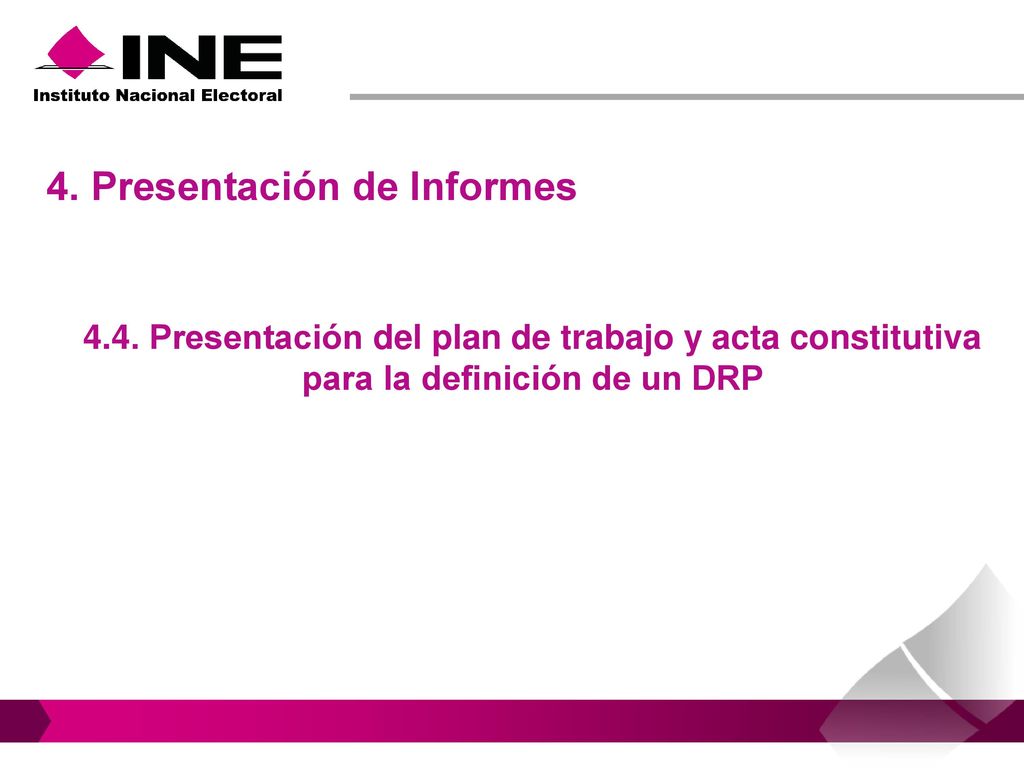 INE
Instituto Nacional Electoral

4. Presentación de Informes

4.4. Presentación del plan de trabajo y acta constitutiva para la definición de un DRP